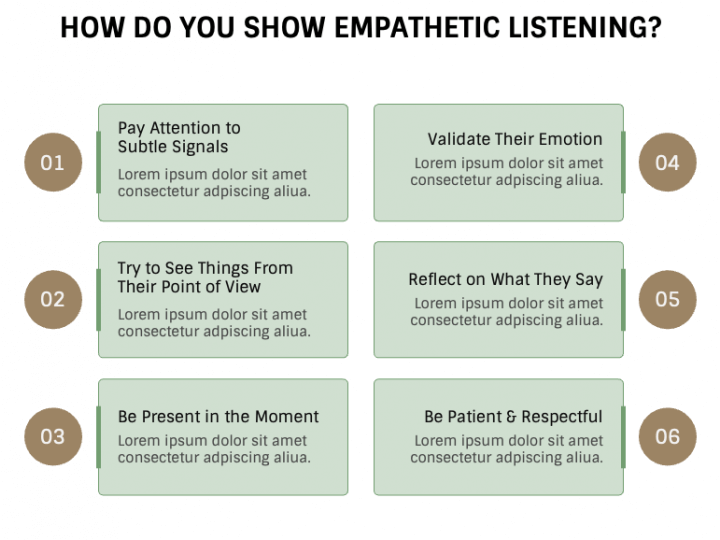 HOW DO YOU SHOW EMPATHETIC LISTENING?

01

Pay Attention to Subtle Signals

Lorem ipsum dolor sit amet consectetur adpiscing aliua.

02

Try to See Things From Their Point of View

Lorem ipsum dolor sit amet consectetur adpiscing aliua.

03

Be Present in the Moment

Lorem ipsum dolor sit amet consectetur adpiscing aliua.

Validate Their Emotion

Lorem ipsum dolor sit amet consectetur adpiscing aliua.

04

Reflect on What They Say

Lorem ipsum dolor sit amet consectetur adpiscing aliua.

05

Be Patient & Respectful

Lorem ipsum dolor sit amet consectetur adpiscing aliua.

06